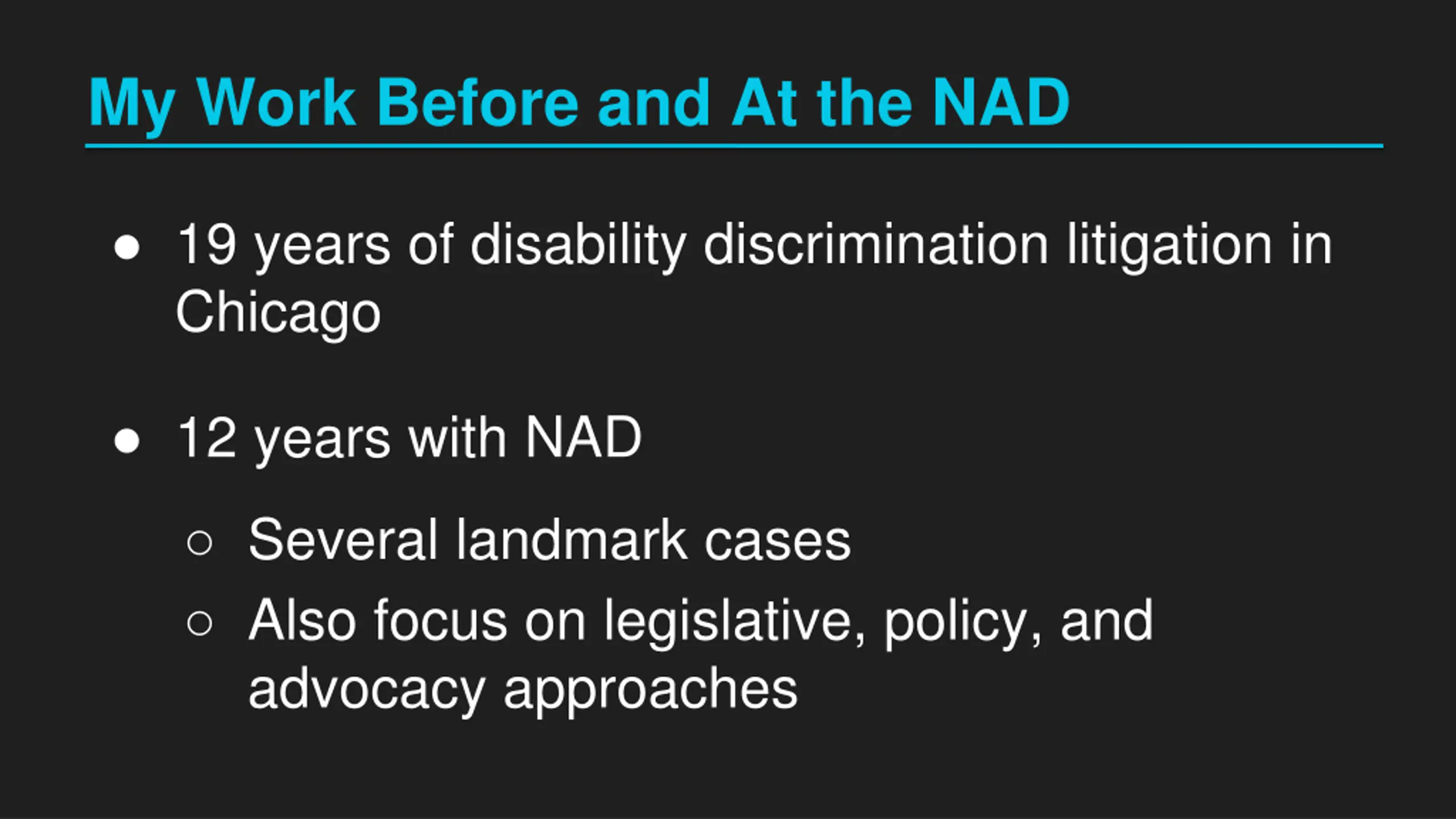 My Work Before and At the NAD

● 19 years of disability discrimination litigation in Chicago

● 12 years with NAD
  ○ Several landmark cases
  ○ Also focus on legislative, policy, and advocacy approaches